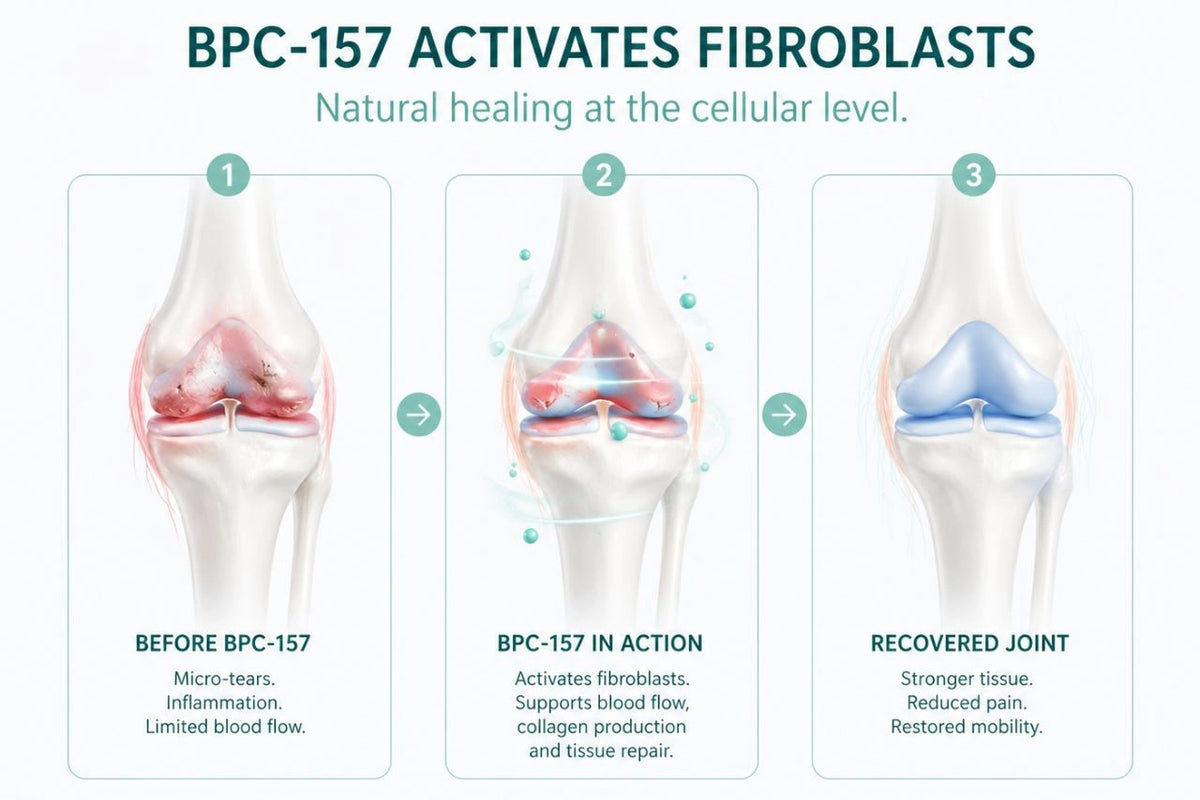 BPC-157 ACTIVATES FIBROBLASTS

Natural healing at the cellular level.

1

BEFORE BPC-157

Micro-tears.
Inflammation.
Limited blood flow.

2

BPC-157 IN ACTION

Activates fibroblasts.
Supports blood flow, collagen production and tissue repair.

3

RECOVERED JOINT

Stronger tissue.
Reduced pain.
Restored mobility.